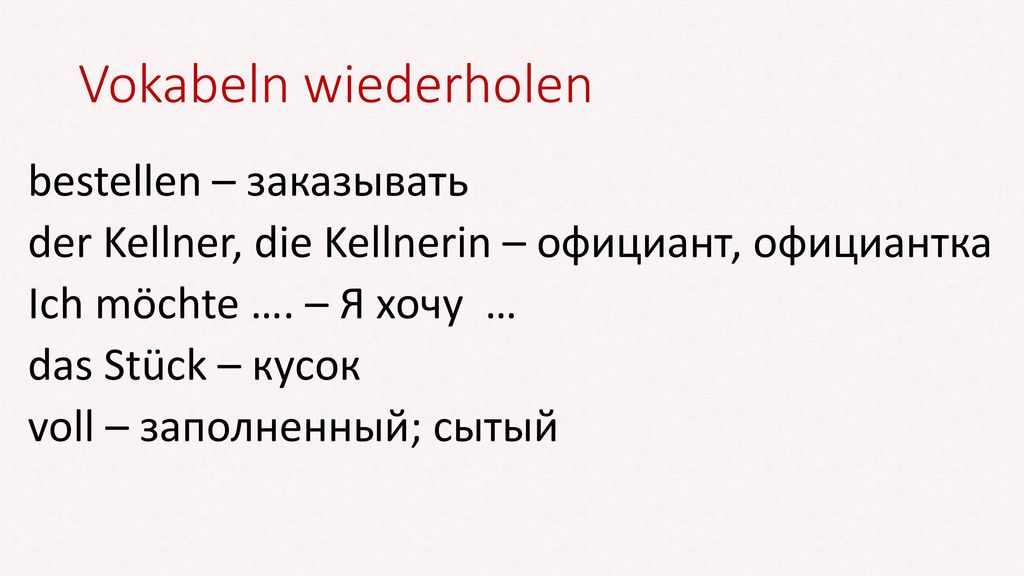 Vokabeln wiederholen

bestellen – заказывать
der Kellner, die Kellnerin – официант, официантка
Ich möchte …. – Я хочу …
das Stück – кусок
voll – заполненный; сытый